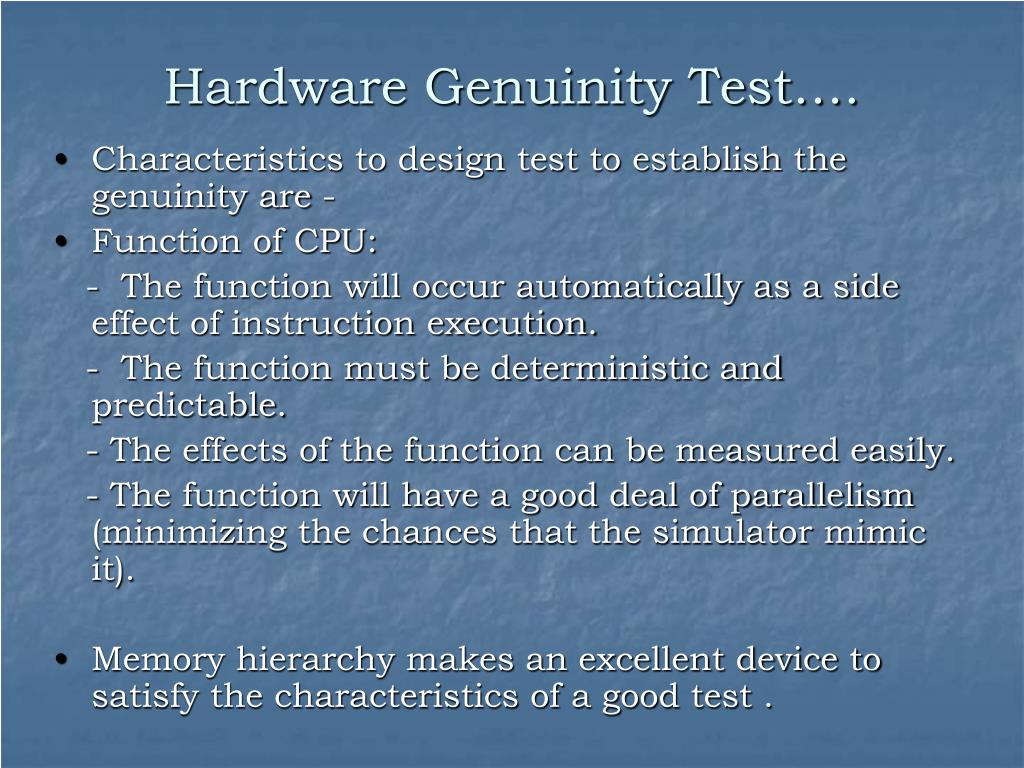 Hardware Genuinity Test….

• Characteristics to design test to establish the genuinity are -

• Function of CPU:

- The function will occur automatically as a side effect of instruction execution.

- The function must be deterministic and predictable.

- The effects of the function can be measured easily.

- The function will have a good deal of parallelism (minimizing the chances that the simulator mimic it).

• Memory hierarchy makes an excellent device to satisfy the characteristics of a good test .